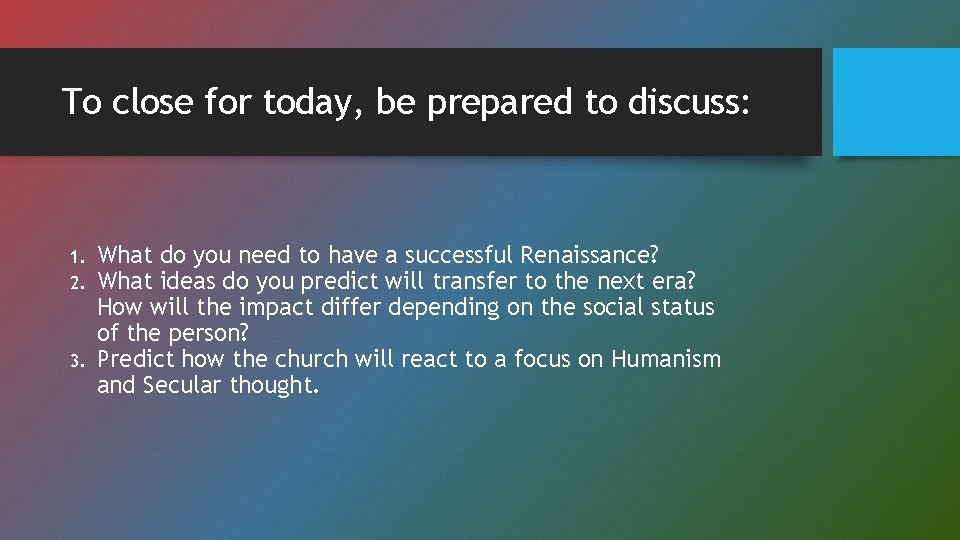 To close for today, be prepared to discuss:

1. What do you need to have a successful Renaissance?
2. What ideas do you predict will transfer to the next era? How will the impact differ depending on the social status of the person?
3. Predict how the church will react to a focus on Humanism and Secular thought.